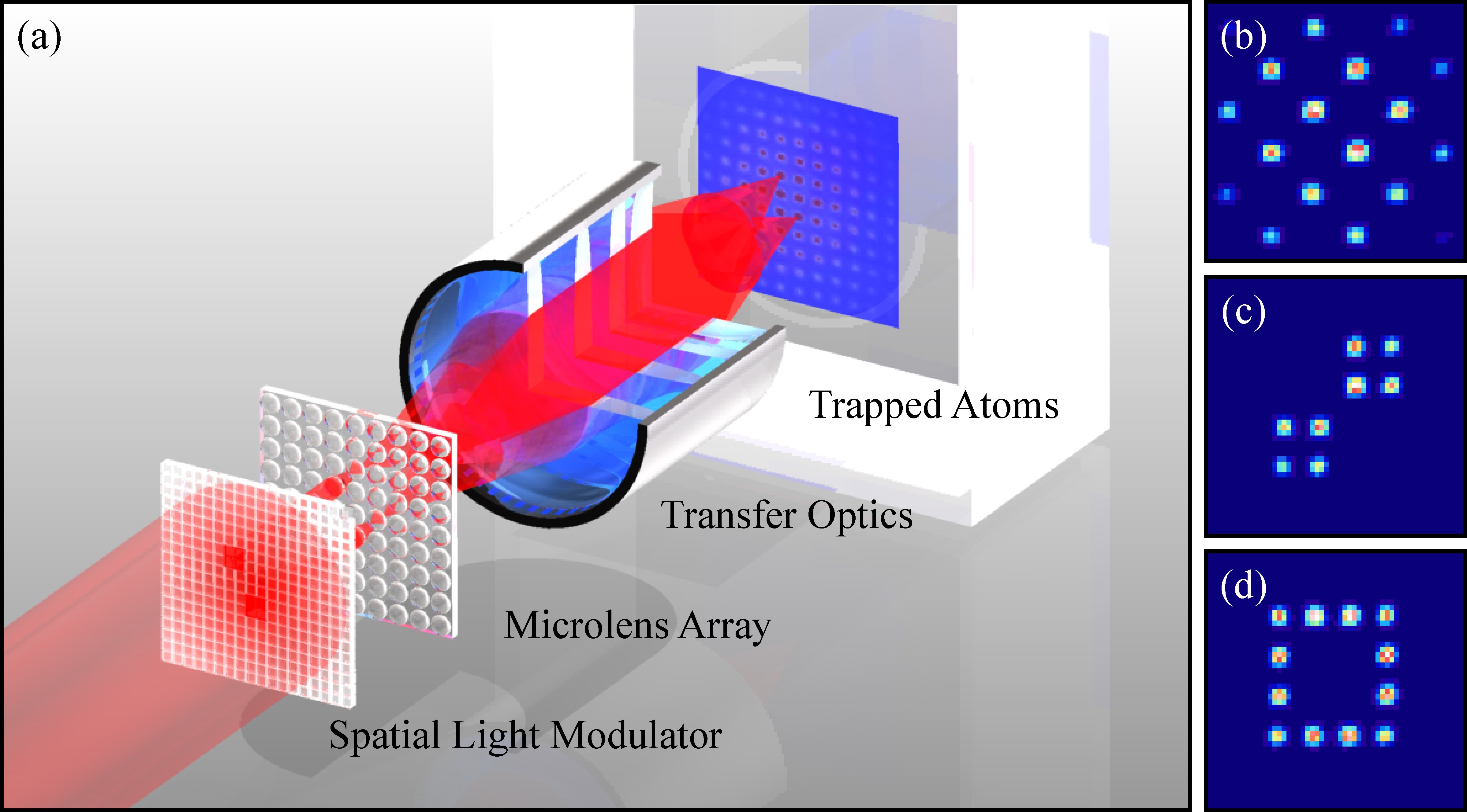 (a)

Trapped Atoms

Transfer Optics

Microlens Array

Spatial Light Modulator

(b)

(c)

(d)